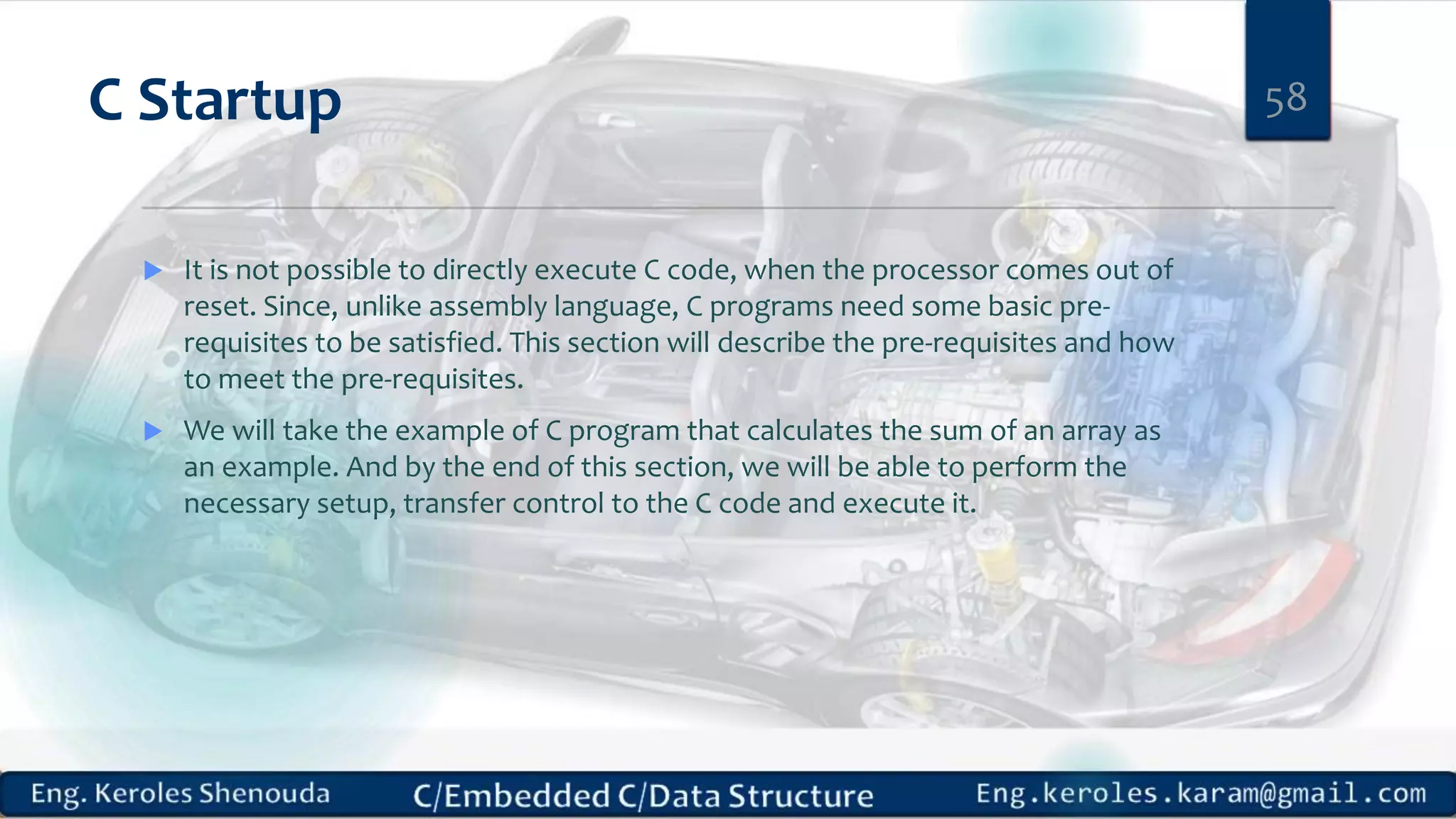 C Startup

58

It is not possible to directly execute C code, when the processor comes out of reset. Since, unlike assembly language, C programs need some basic pre-requisites to be satisfied. This section will describe the pre-requisites and how to meet the pre-requisites.

We will take the example of C program that calculates the sum of an array as an example. And by the end of this section, we will be able to perform the necessary setup, transfer control to the C code and execute it.

Eng. Keroles Shenouda

C/Embedded C/Data Structure

Eng.keroles.karam@gmail.com